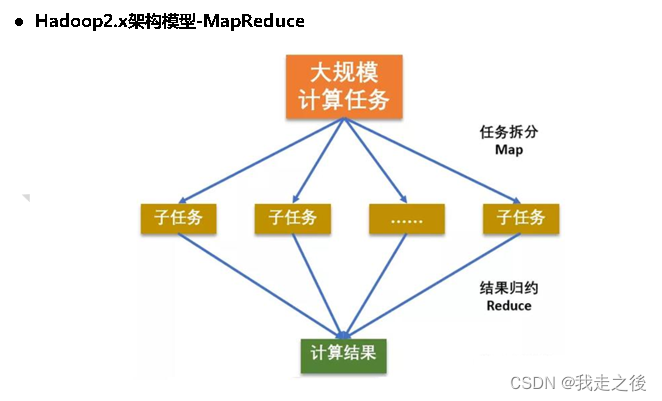 ● Hadoop2.x架构模型-MapReduce

大规模
计算任务

任务拆分
Map

子任务

子任务

……

子任务

结果归约
Reduce

计算结果

CSDN @我走之後